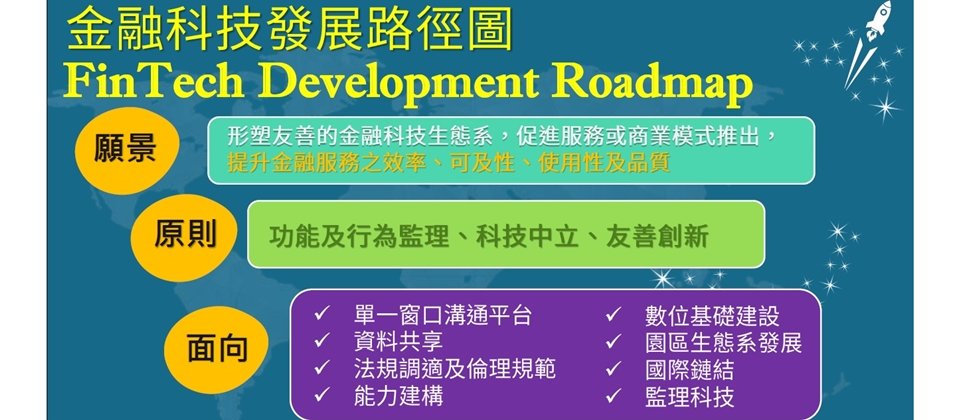 金融科技發展路徑圖
FinTech Development Roadmap

願景
形塑友善的金融科技生態系，促進服務或商業模式推出，提升金融服務之效率、可及性、使用性及品質

原則
功能及行為監理、科技中立、友善創新

面向
✓ 單一窗口溝通平台
✓ 資料共享
✓ 法規調適及倫理規範
✓ 能力建構
✓ 數位基礎建設
✓ 園區生態系發展
✓ 國際鏈結
✓ 監理科技